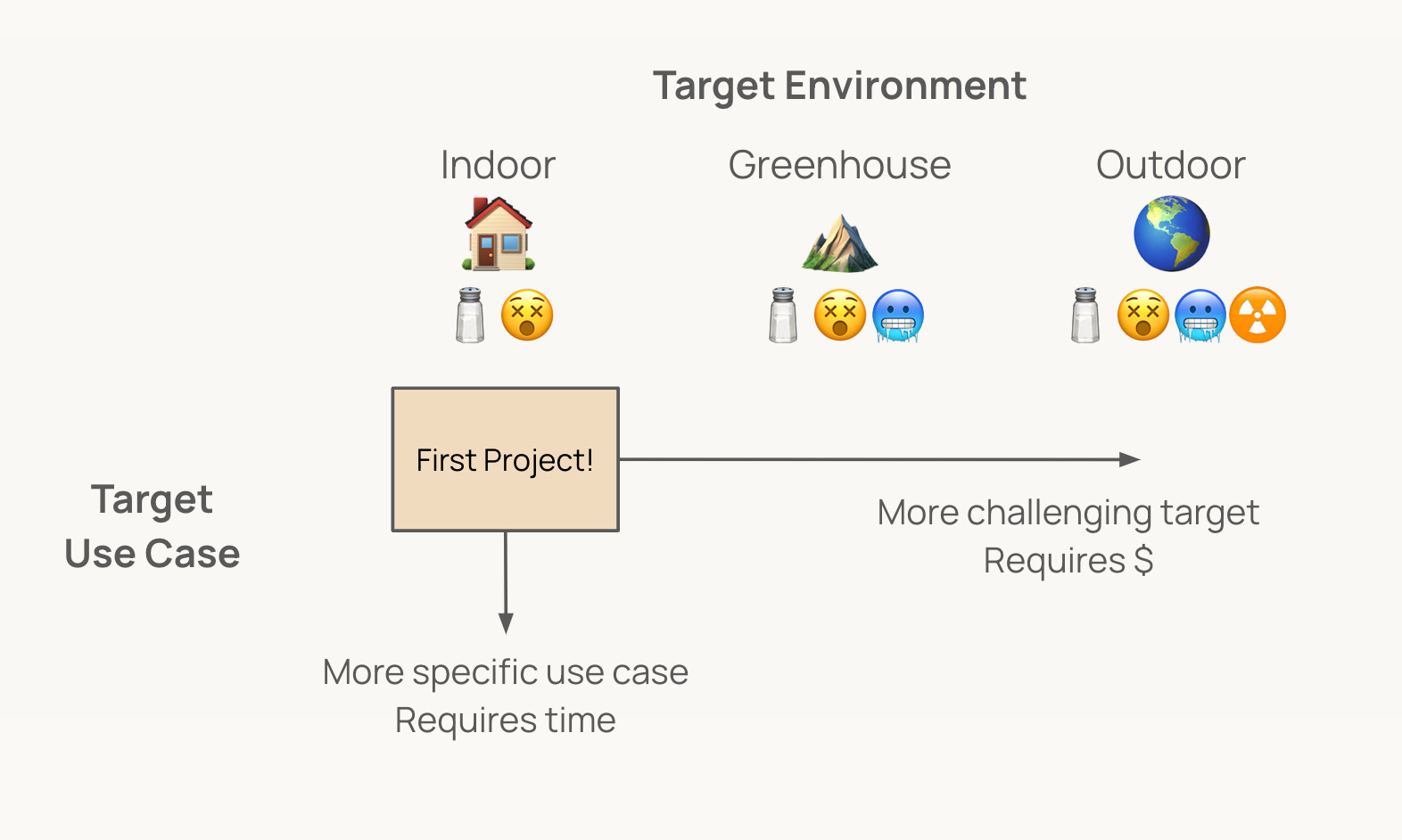 Target Environment

Indoor

Greenhouse

Outdoor

Target Use Case

First Project!

More challenging target
Requires $

More specific use case
Requires time